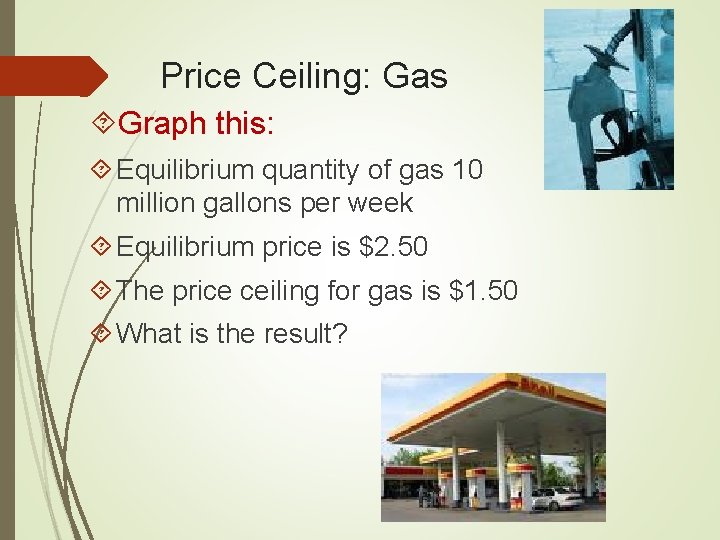 Price Ceiling: Gas

Graph this:

Equilibrium quantity of gas 10 million gallons per week

Equilibrium price is \$2.50

The price ceiling for gas is \$1.50

What is the result?

Shell